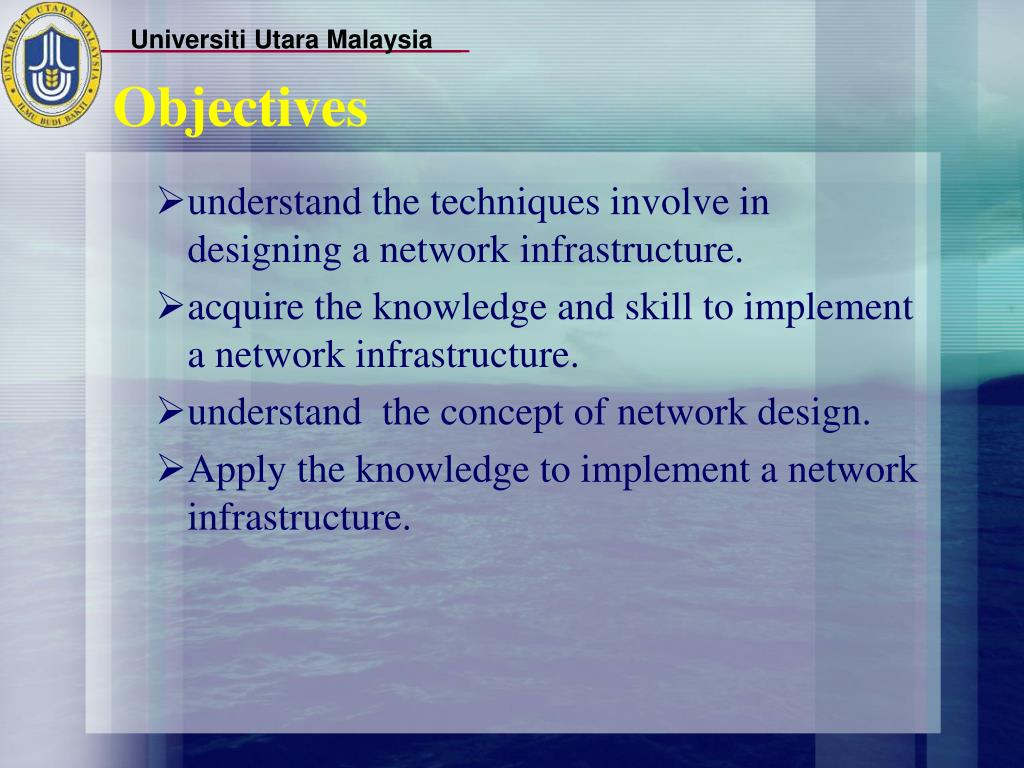 UNIVERSITI UTARA MALAYSIA
ILMU BUDI BAKTI

Universiti Utara Malaysia

Objectives

➢understand the techniques involve in designing a network infrastructure.

➢acquire the knowledge and skill to implement a network infrastructure.

➢understand  the concept of network design.

➢Apply the knowledge to implement a network infrastructure.